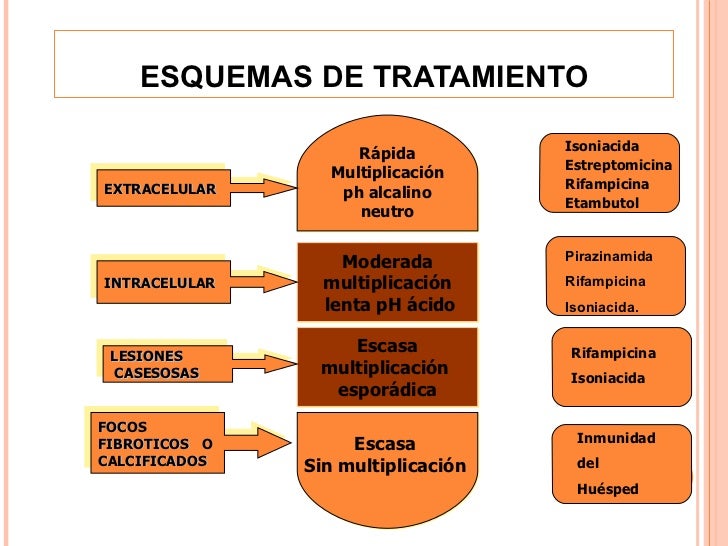 ESQUEMAS DE TRATAMIENTO

EXTRACELULAR

Rápida Multiplicación ph alcalino neutro

Isoniacida
Estreptomicina
Rifampicina
Etambutol

INTRACELULAR

Moderada multiplicación lenta pH ácido

Pirazinamida
Rifampicina
Isoniacida.

LESIONES CASESOSAS

Escasa multiplicación esporádica

Rifampicina
Isoniacida

FOCOS FIBROTICOS O CALCIFICADOS

Escasa
Sin multiplicación

Inmunidad
del
Huésped